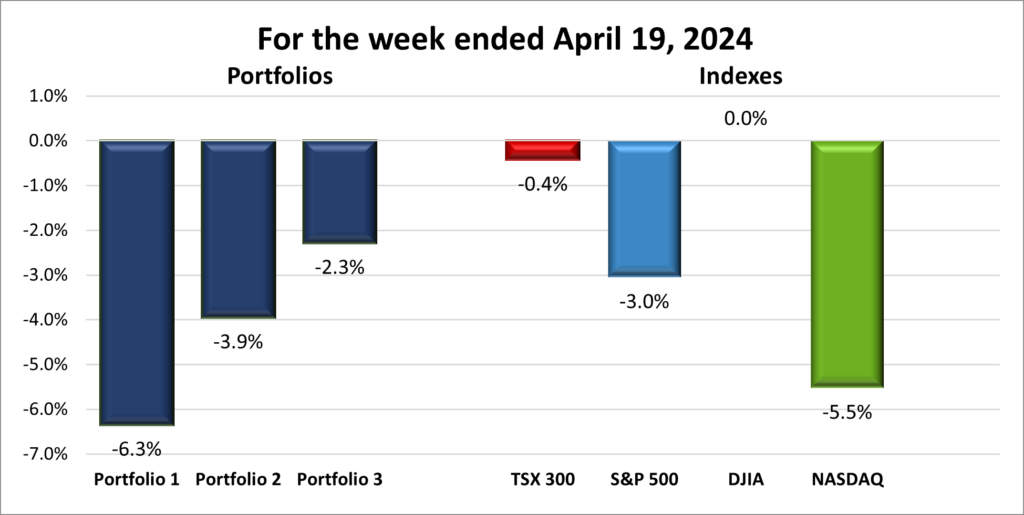 For the week ended April 19, 2024

Portfolios

Indexes

1.0%
0.0%
-1.0%
-2.0%
-3.0%
-4.0%
-5.0%
-6.0%
-7.0%

-6.3%
-3.9%
-2.3%
-0.4%
-3.0%
0.0%
-5.5%

Portfolio 1
Portfolio 2
Portfolio 3
TSX 300
S&P 500
DJIA
NASDAQ